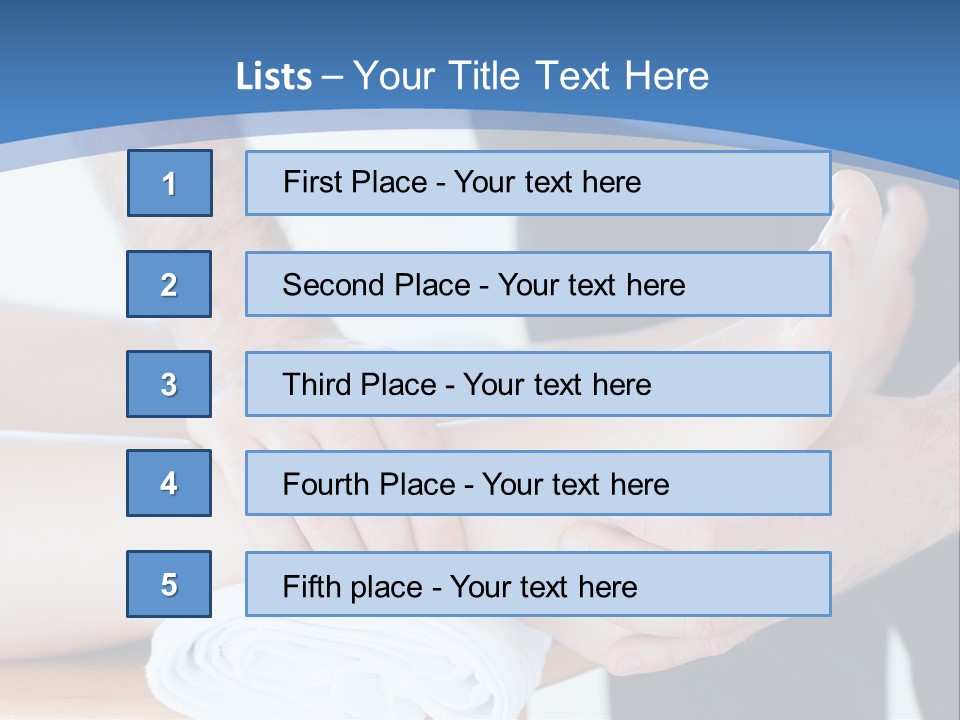 Lists – Your Title Text Here

1
First Place - Your text here

2
Second Place - Your text here

3
Third Place - Your text here

4
Fourth Place - Your text here

5
Fifth place - Your text here